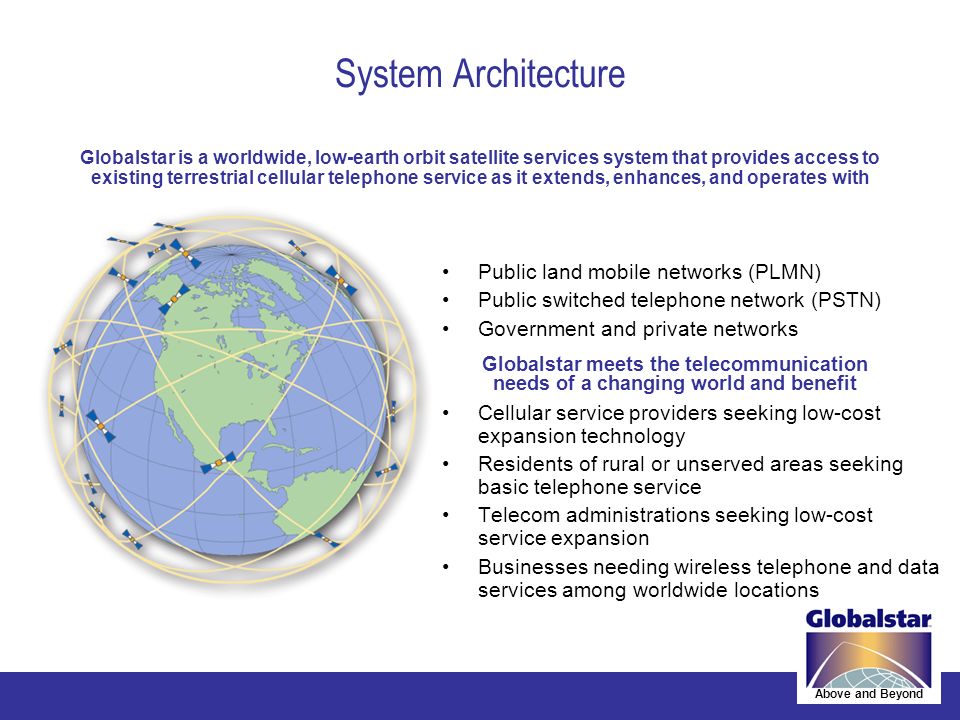 System Architecture

Globalstar is a worldwide, low-earth orbit satellite services system that provides access to existing terrestrial cellular telephone service as it extends, enhances, and operates with

• Public land mobile networks (PLMN)
• Public switched telephone network (PSTN)
• Government and private networks

Globalstar meets the telecommunication needs of a changing world and benefit

• Cellular service providers seeking low-cost expansion technology
• Residents of rural or unserved areas seeking basic telephone service
• Telecom administrations seeking low-cost service expansion
• Businesses needing wireless telephone and data services among worldwide locations

Globalstar
Above and Beyond